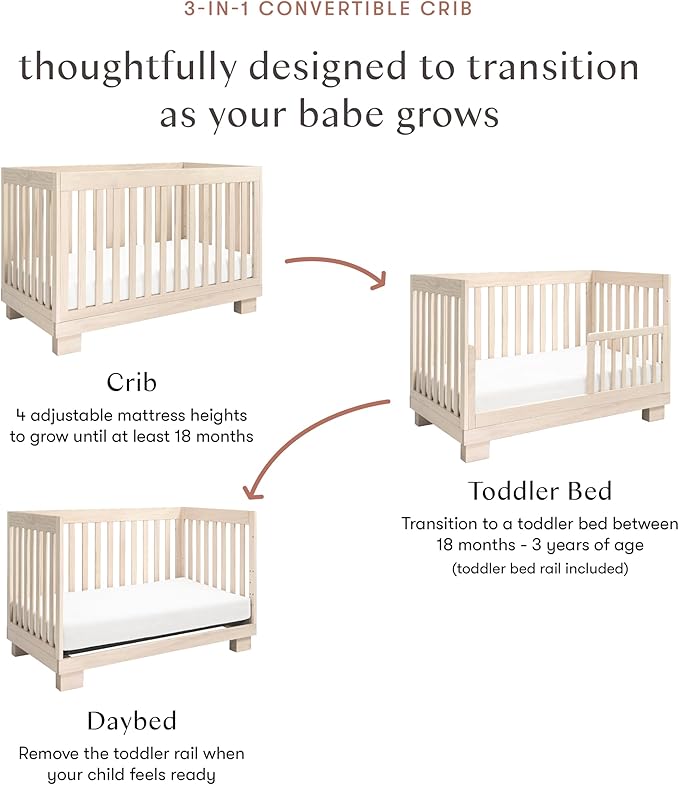 3-IN-1 CONVERTIBLE CRIB

thoughtfully designed to transition as your babe grows

Crib
4 adjustable mattress heights to grow until at least 18 months

Toddler Bed
Transition to a toddler bed between 18 months - 3 years of age
(toddler bed rail included)

Daybed
Remove the toddler rail when your child feels ready